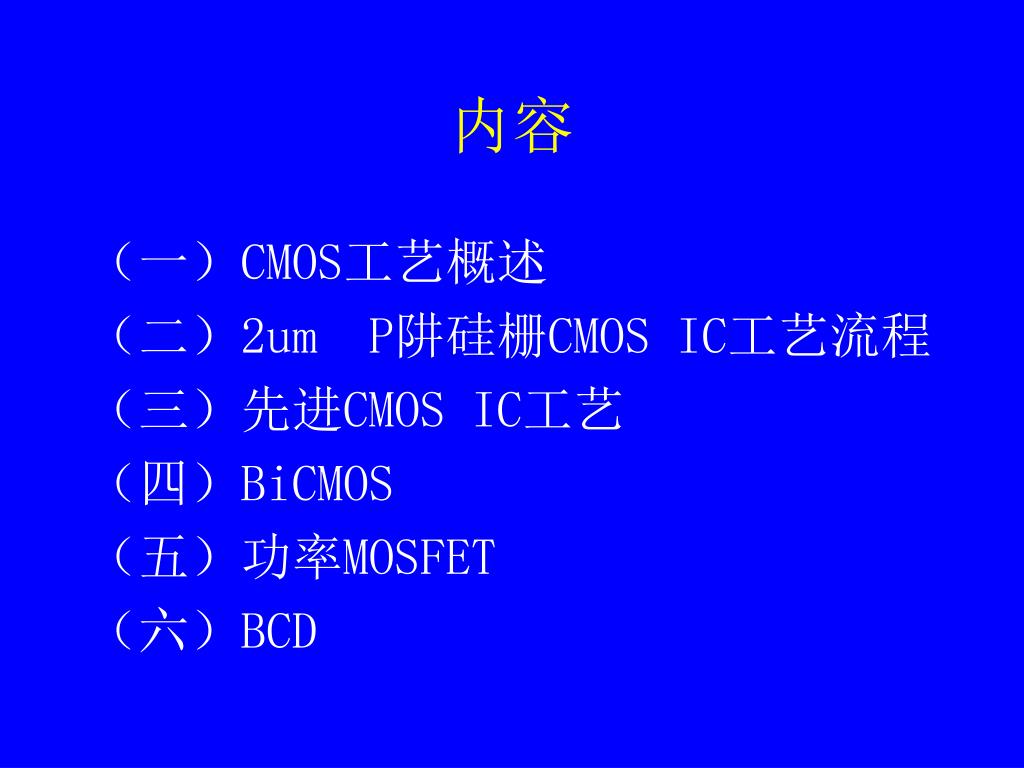 内容

（一）CMOS工艺概述
（二）2um P阱硅栅CMOS IC工艺流程
（三）先进CMOS IC工艺
（四）BiCMOS
（五）功率MOSFET
（六）BCD